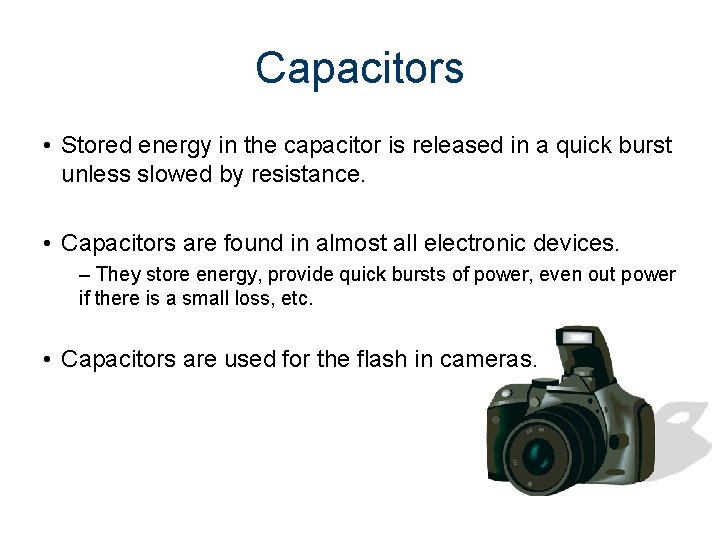 Capacitors

• Stored energy in the capacitor is released in a quick burst unless slowed by resistance.

• Capacitors are found in almost all electronic devices.
– They store energy, provide quick bursts of power, even out power if there is a small loss, etc.

• Capacitors are used for the flash in cameras.